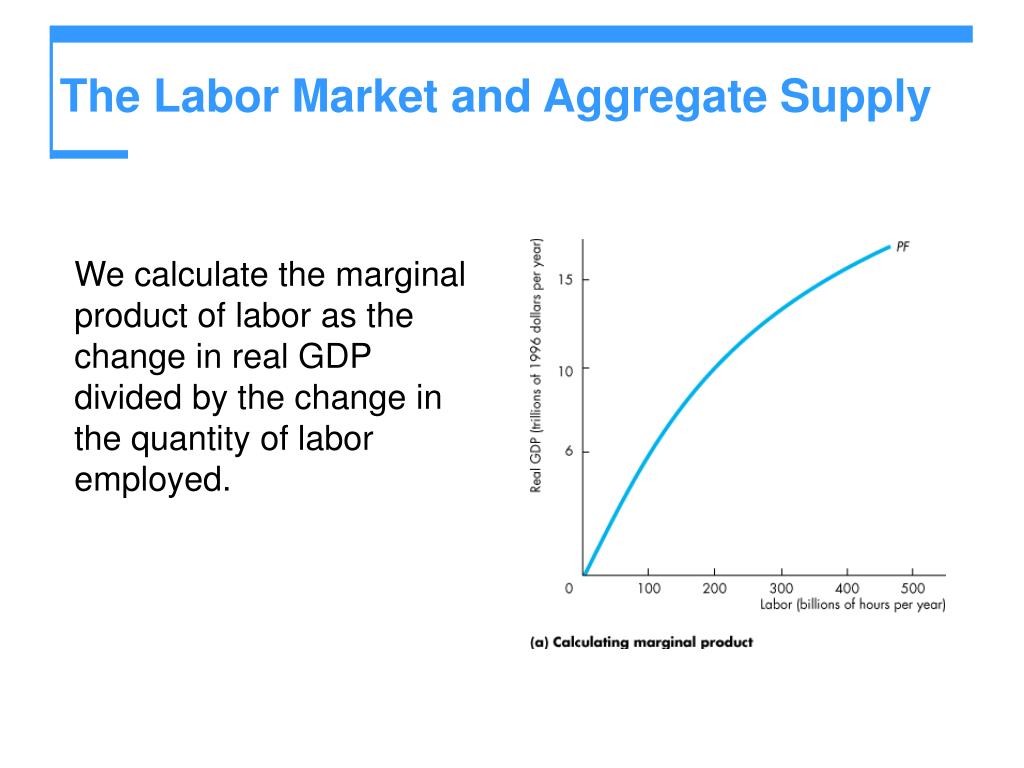 The Labor Market and Aggregate Supply

We calculate the marginal product of labor as the change in real GDP divided by the change in the quantity of labor employed.

Real GDP (trillions of 1996 dollars per year)

15

10

6

0

PF

100 200 300 400 500

Labor (billions of hours per year)

(a) Calculating marginal product